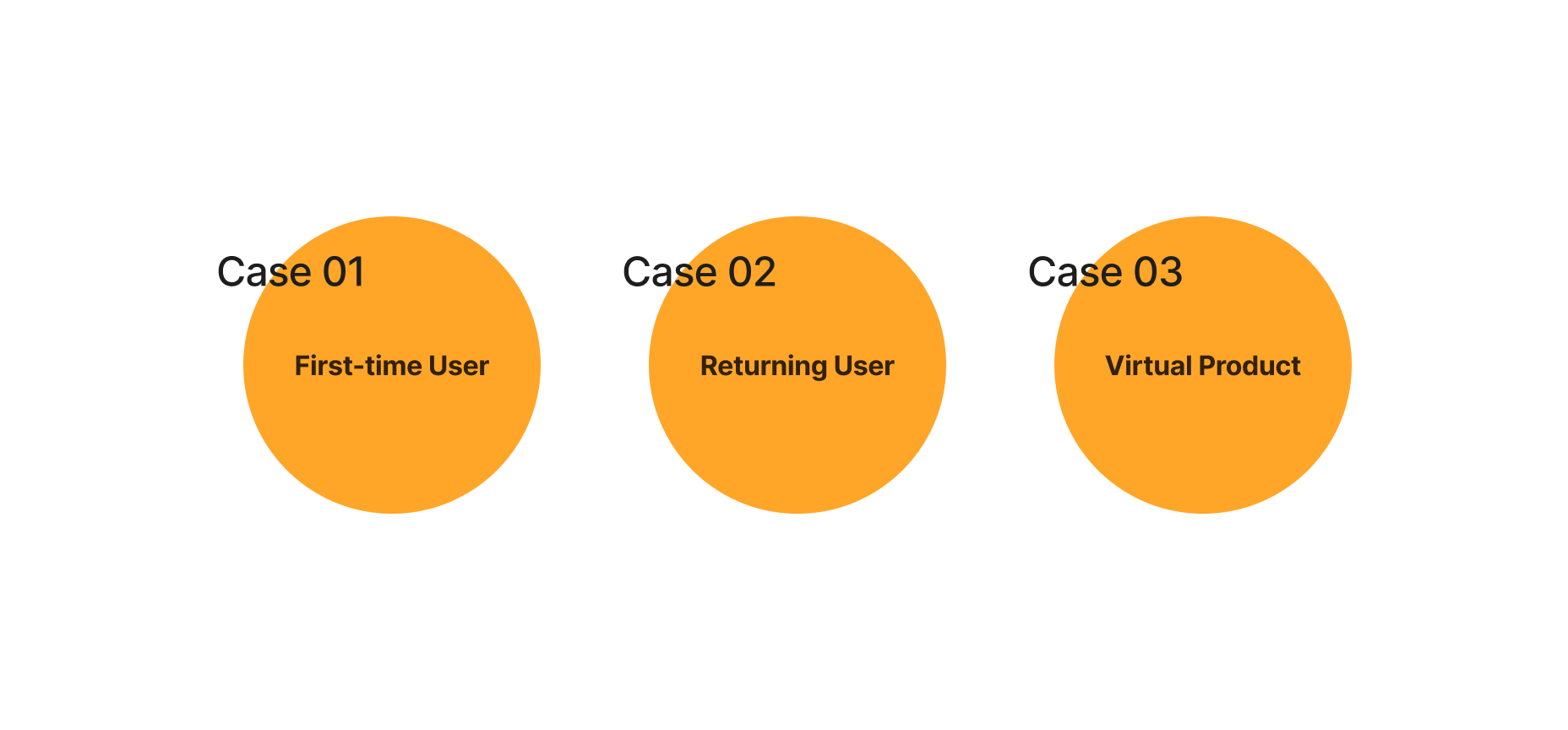 Case 01

First-time User

Case 02

Returning User

Case 03

Virtual Product